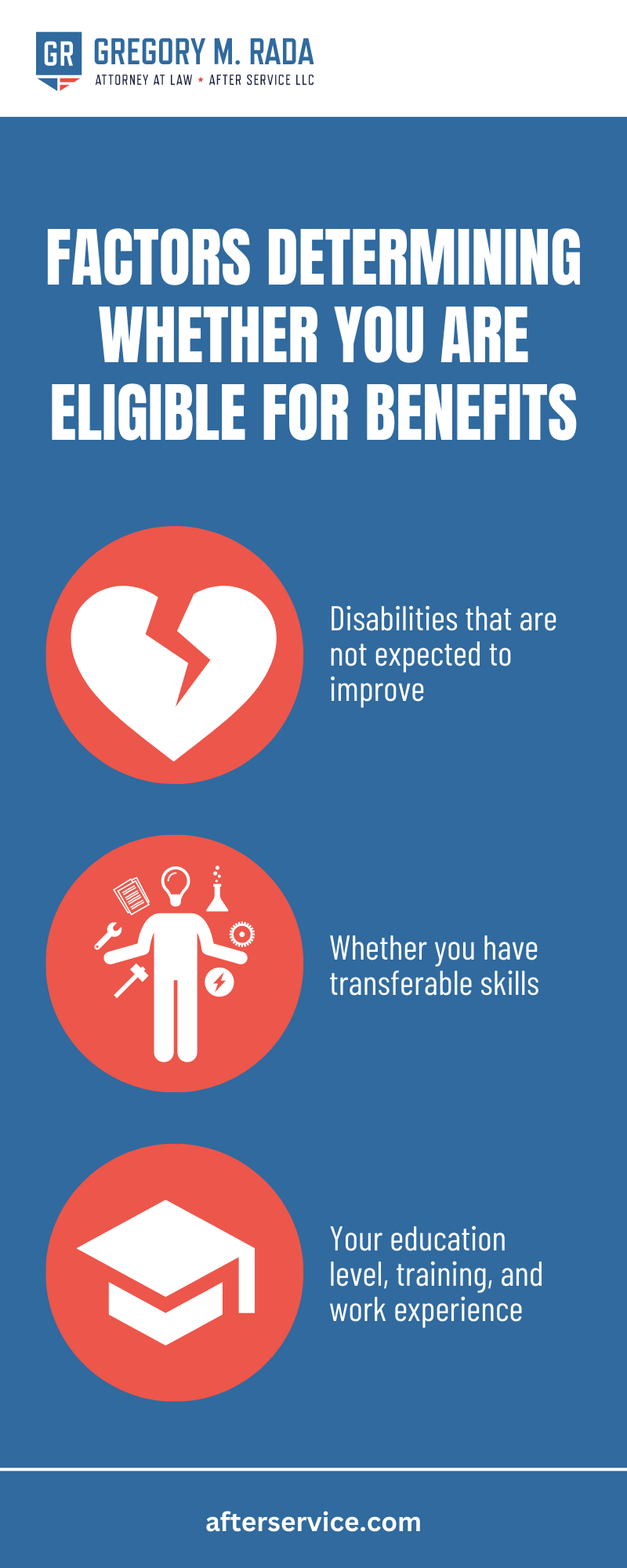 GR GREGORY M. RADA
ATTORNEY AT LAW ★ AFTER SERVICE LLC

FACTORS DETERMINING WHETHER YOU ARE ELIGIBLE FOR BENEFITS

Disabilities that are not expected to improve

Whether you have transferable skills

Your education level, training, and work experience

afterservice.com